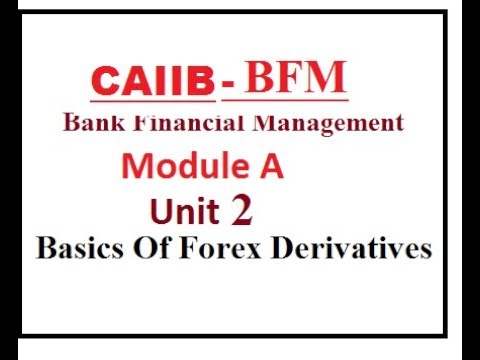 CAIIB - BFM

Bank Financial Management

Module A

Unit 2

Basics Of Forex Derivatives